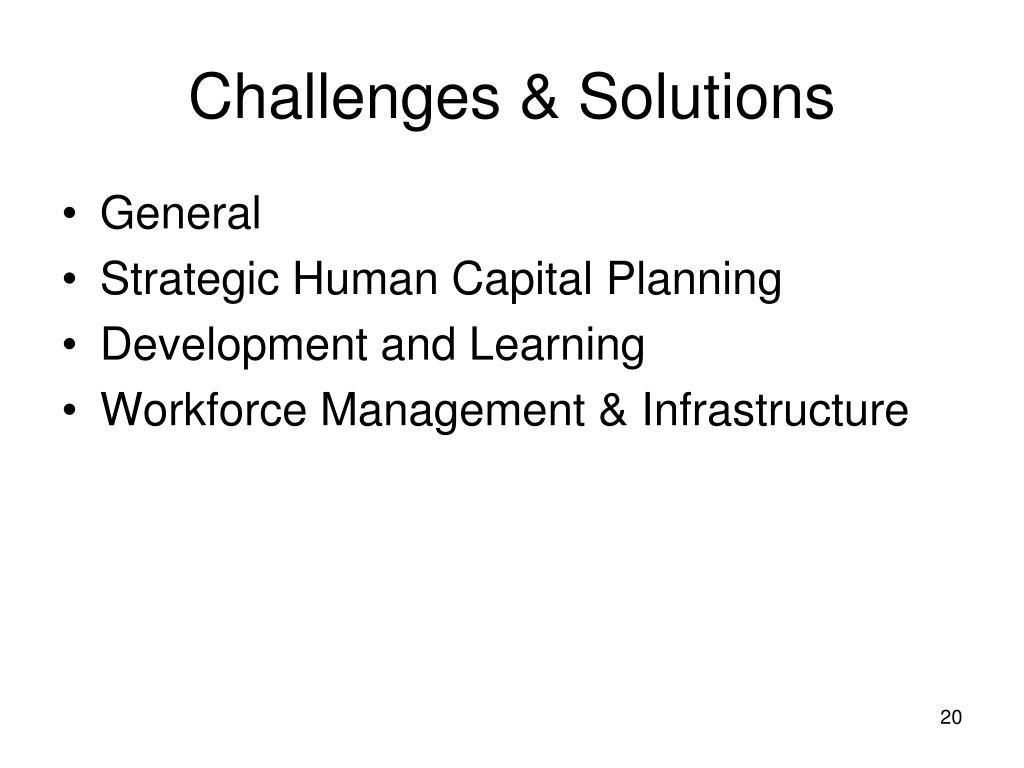 Challenges & Solutions

• General
• Strategic Human Capital Planning
• Development and Learning
• Workforce Management & Infrastructure

20